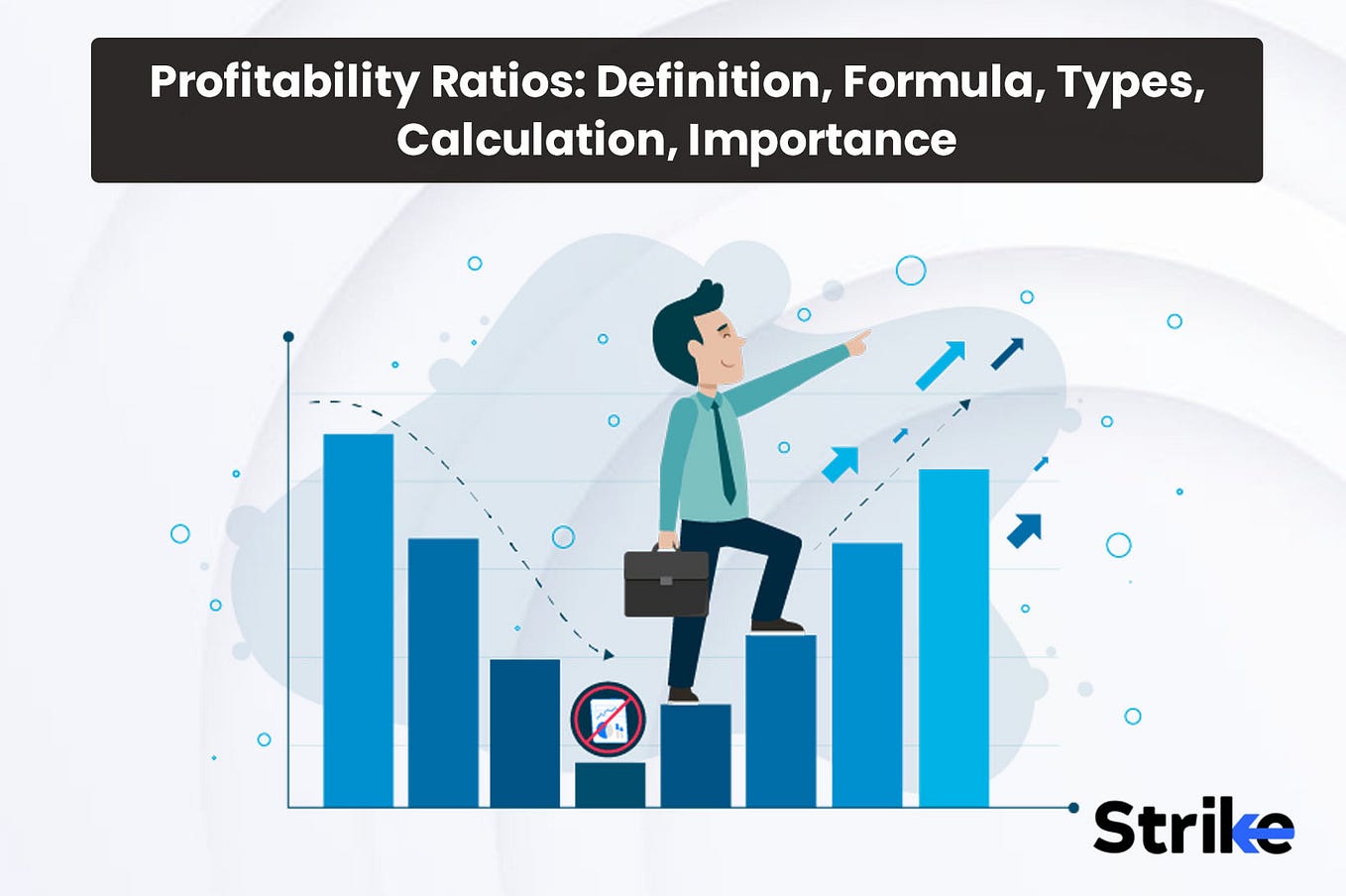 Profitability Ratios: Definition, Formula, Types, Calculation, Importance

Strike